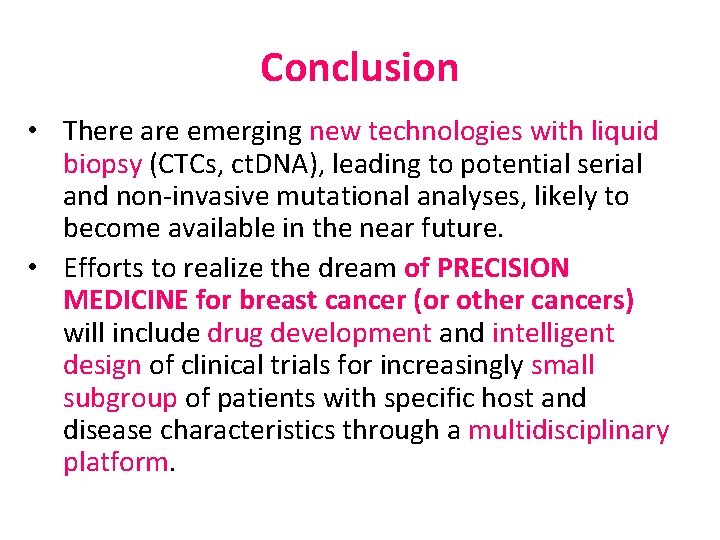 Conclusion

• There are emerging new technologies with liquid biopsy (CTCs, ctDNA), leading to potential serial and non-invasive mutational analyses, likely to become available in the near future.

• Efforts to realize the dream of PRECISION MEDICINE for breast cancer (or other cancers) will include drug development and intelligent design of clinical trials for increasingly small subgroup of patients with specific host and disease characteristics through a multidisciplinary platform.